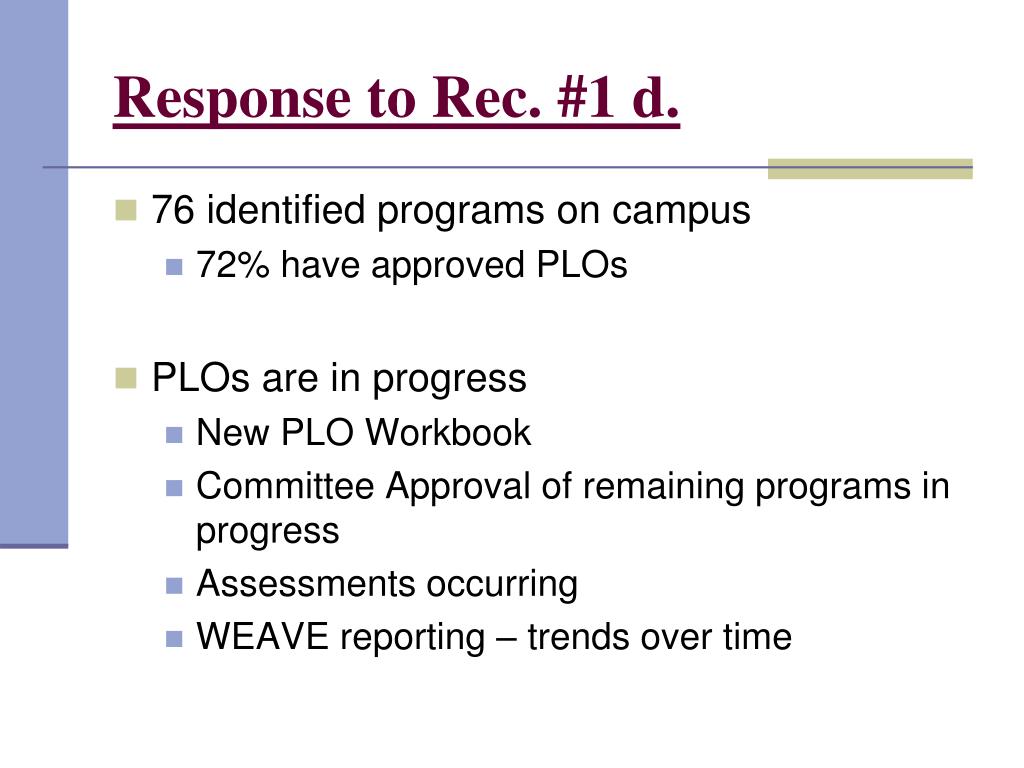 Response to Rec. #1 d.

- 76 identified programs on campus
  - 72% have approved PLOs

- PLOs are in progress
  - New PLO Workbook
  - Committee Approval of remaining programs in progress
  - Assessments occurring
  - WEAVE reporting – trends over time